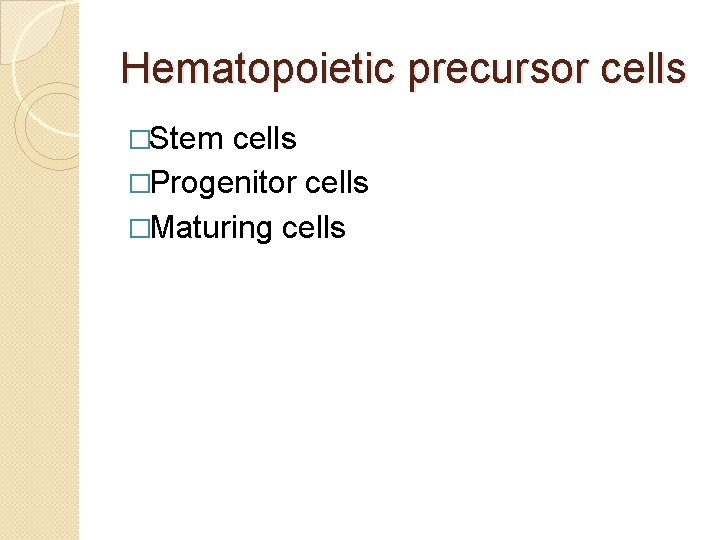 Hematopoietic precursor cells

□Stem cells
□Progenitor cells
□Maturing cells